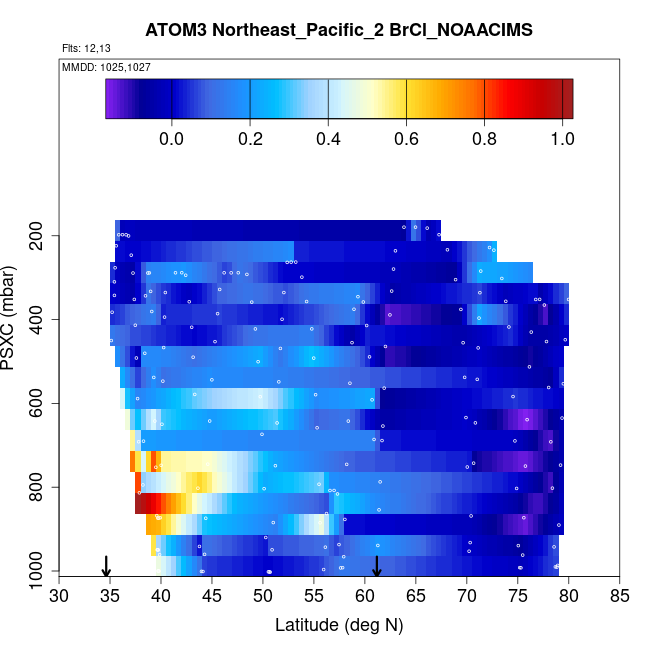 ATOM3 Northeast_Pacific_2 BrCl_NOAACIMS

Flts: 12,13

MMDD: 1025,1027

0.0
0.2
0.4
0.6
0.8
1.0

PSXC (mbar)

200
400
600
800
1000

30
35
40
45
50
55
60
65
70
75
80
85

Latitude (deg N)